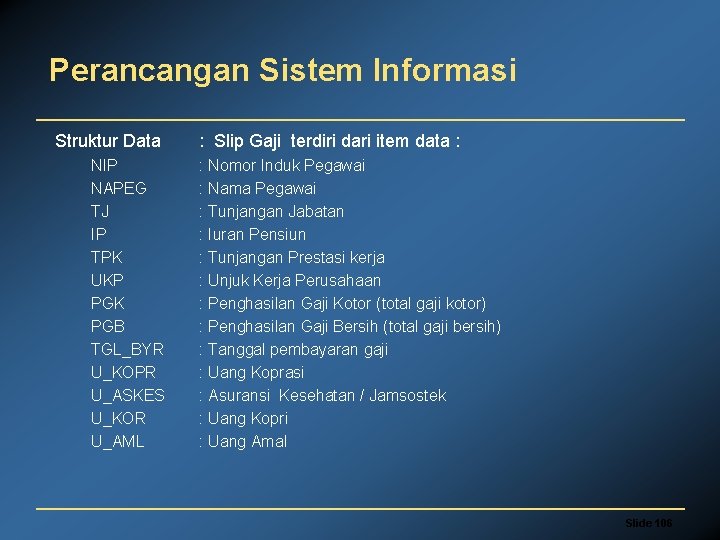 Perancangan Sistem Informasi

Struktur Data : Slip Gaji terdiri dari item data :

NIP : Nomor Induk Pegawai
NAPEG : Nama Pegawai
TJ : Tunjangan Jabatan
IP : Iuran Pensiun
TPK : Tunjangan Prestasi kerja
UKP : Unjuk Kerja Perusahaan
PGK : Penghasilan Gaji Kotor (total gaji kotor)
PGB : Penghasilan Gaji Bersih (total gaji bersih)
TGL_BYR : Tanggal pembayaran gaji
U_KOPR : Uang Koprasi
U_ASKES : Asuransi Kesehatan / Jamsostek
U_KOR : Uang Kopri
U_AML : Uang Amal

Slide 106